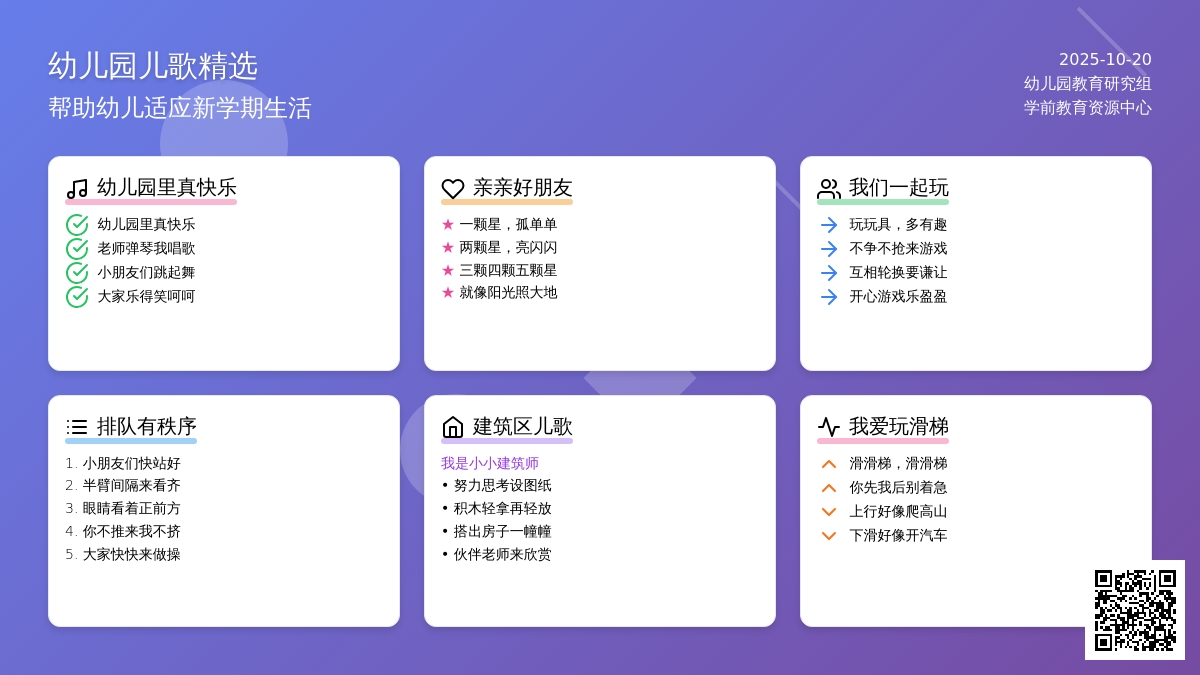 幼儿园儿歌精选
帮助幼儿适应新学期生活

2025-10-20
幼儿园教育研究组
学前教育资源中心

幼儿园里真快乐
幼儿园里真快乐
老师弹琴我唱歌
小朋友们跳起舞
大家乐得笑呵呵

亲亲好朋友
★ 一颗星，孤单单
★ 两颗星，亮闪闪
★ 三颗四颗五颗星
★ 就像阳光照大地

我们一起玩
玩玩具，多有趣
不争不抢来游戏
互相轮换要谦让
开心游戏乐盈盈

排队有秩序
1. 小朋友们快站好
2. 半臂间隔来看齐
3. 眼睛看着正前方
4. 你不推来我不挤
5. 大家快快来做操

建筑区儿歌
我是小小建筑师
• 努力思考设图纸
• 积木轻拿再轻放
• 搭出房子一幢幢
• 伙伴老师来欣赏

我爱玩滑梯
滑滑梯，滑滑梯
你先我后别着急
上行好像爬高山
下滑好像开汽车